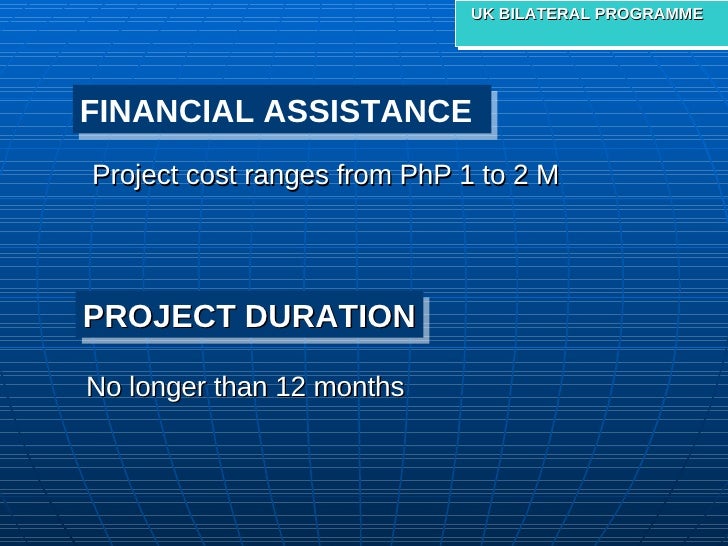 UK BILATERAL PROGRAMME

FINANCIAL ASSISTANCE

Project cost ranges from PhP 1 to 2 M

PROJECT DURATION

No longer than 12 months